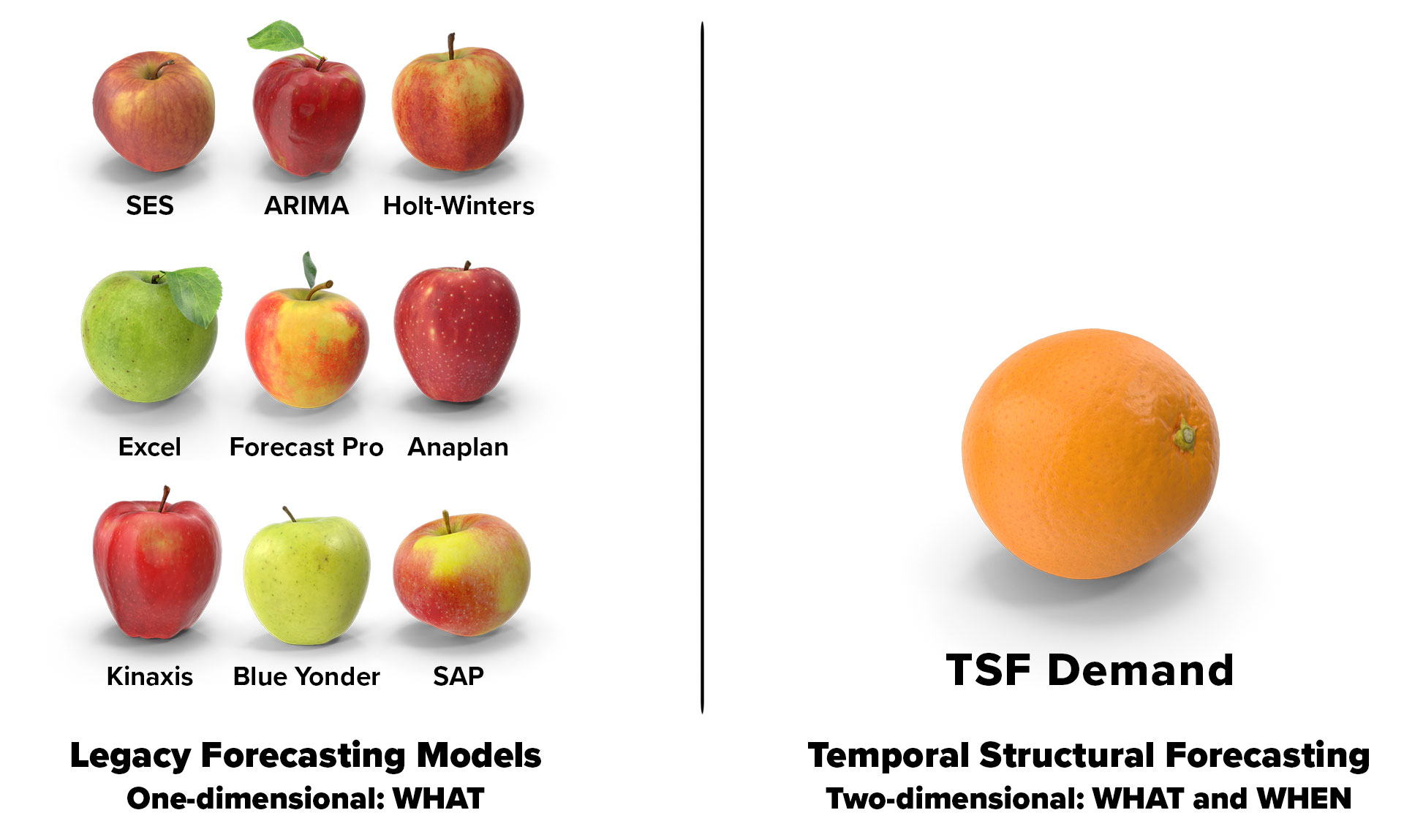 SES ARIMA Holt-Winters

Excel Forecast Pro Anaplan

Kinaxis Blue Yonder SAP

Legacy Forecasting Models
One-dimensional: WHAT

TSF Demand

Temporal Structural Forecasting
Two-dimensional: WHAT and WHEN